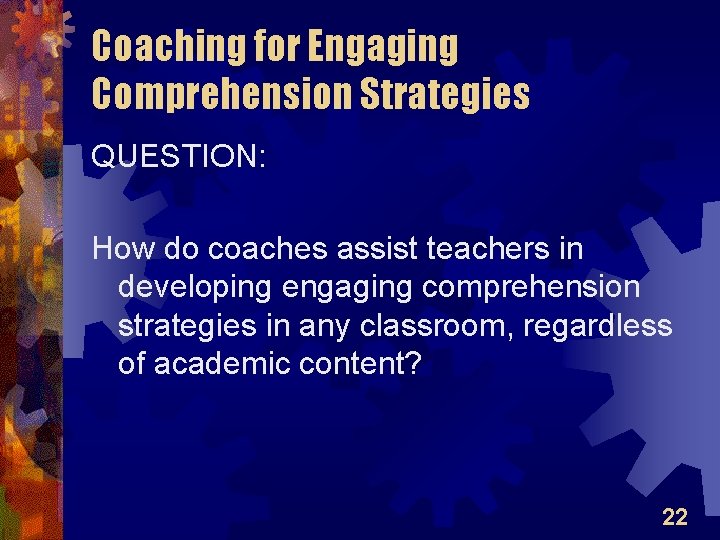 Coaching for Engaging Comprehension Strategies

QUESTION:

How do coaches assist teachers in developing engaging comprehension strategies in any classroom, regardless of academic content?

22